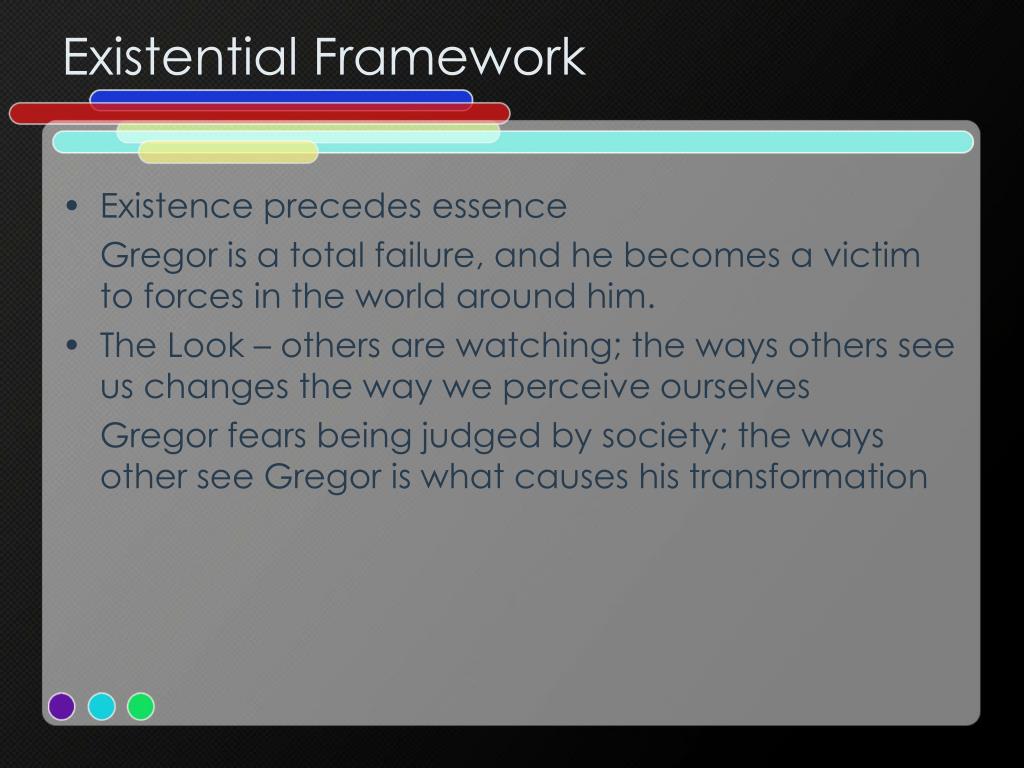 Existential Framework

• Existence precedes essence

Gregor is a total failure, and he becomes a victim to forces in the world around him.

• The Look – others are watching; the ways others see us changes the way we perceive ourselves

Gregor fears being judged by society; the ways other see Gregor is what causes his transformation